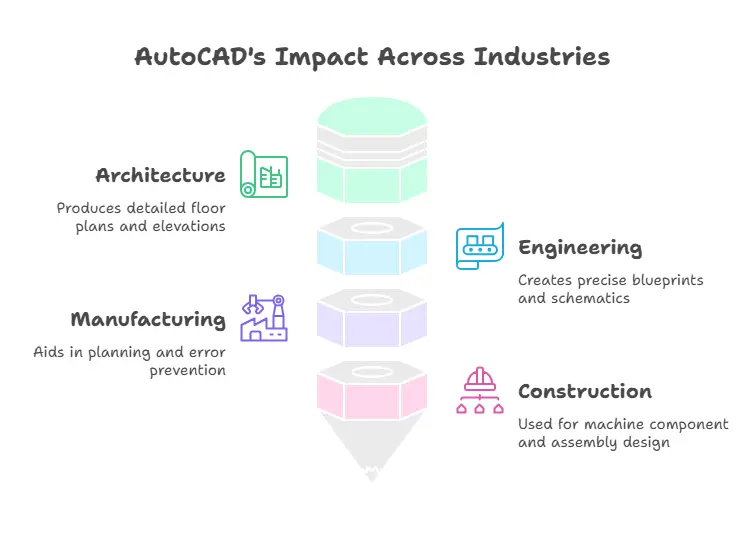 AutoCAD's Impact Across Industries

Architecture

Produces detailed floor plans and elevations

Engineering

Creates precise blueprints and schematics

Manufacturing

Aids in planning and error prevention

Construction

Used for machine component and assembly design